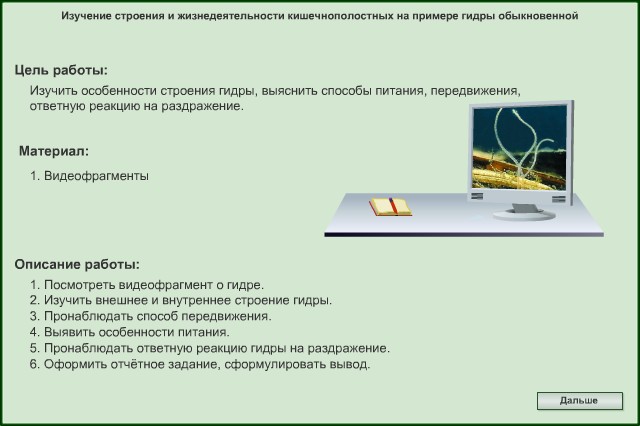 Изучение строения и жизнедеятельности кишечнополостных на примере гидры обыкновенной

Цель работы:

Изучить особенности строения гидры, выяснить способы питания, передвижения, ответную реакцию на раздражение.

Материал:

1. Видеофрагменты

Описание работы:

1. Посмотреть видеофрагмент о гидре.
2. Изучить внешнее и внутреннее строение гидры.
3. Пронаблюдать способ передвижения.
4. Выявить особенности питания.
5. Пронаблюдать ответную реакцию гидры на раздражение.
6. Оформить отчётное задание, сформулировать вывод.

Дальше